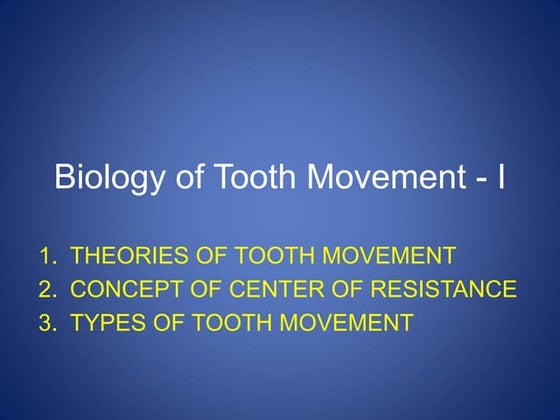 Biology of Tooth Movement - I

1. THEORIES OF TOOTH MOVEMENT
2. CONCEPT OF CENTER OF RESISTANCE
3. TYPES OF TOOTH MOVEMENT